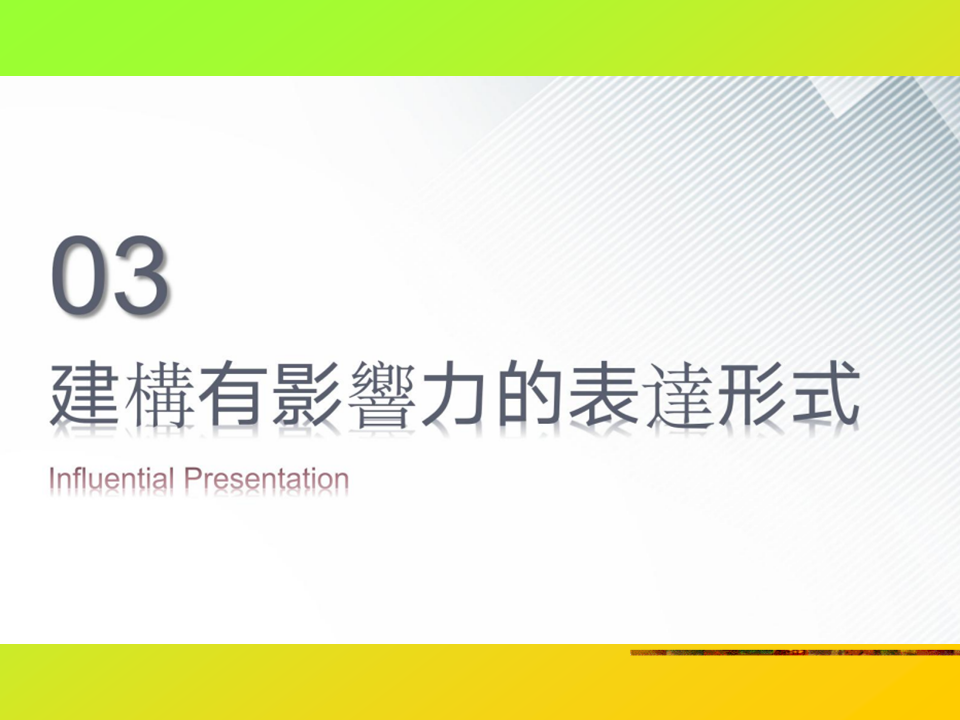 03

建構有影響力的表達形式

Influential Presentation